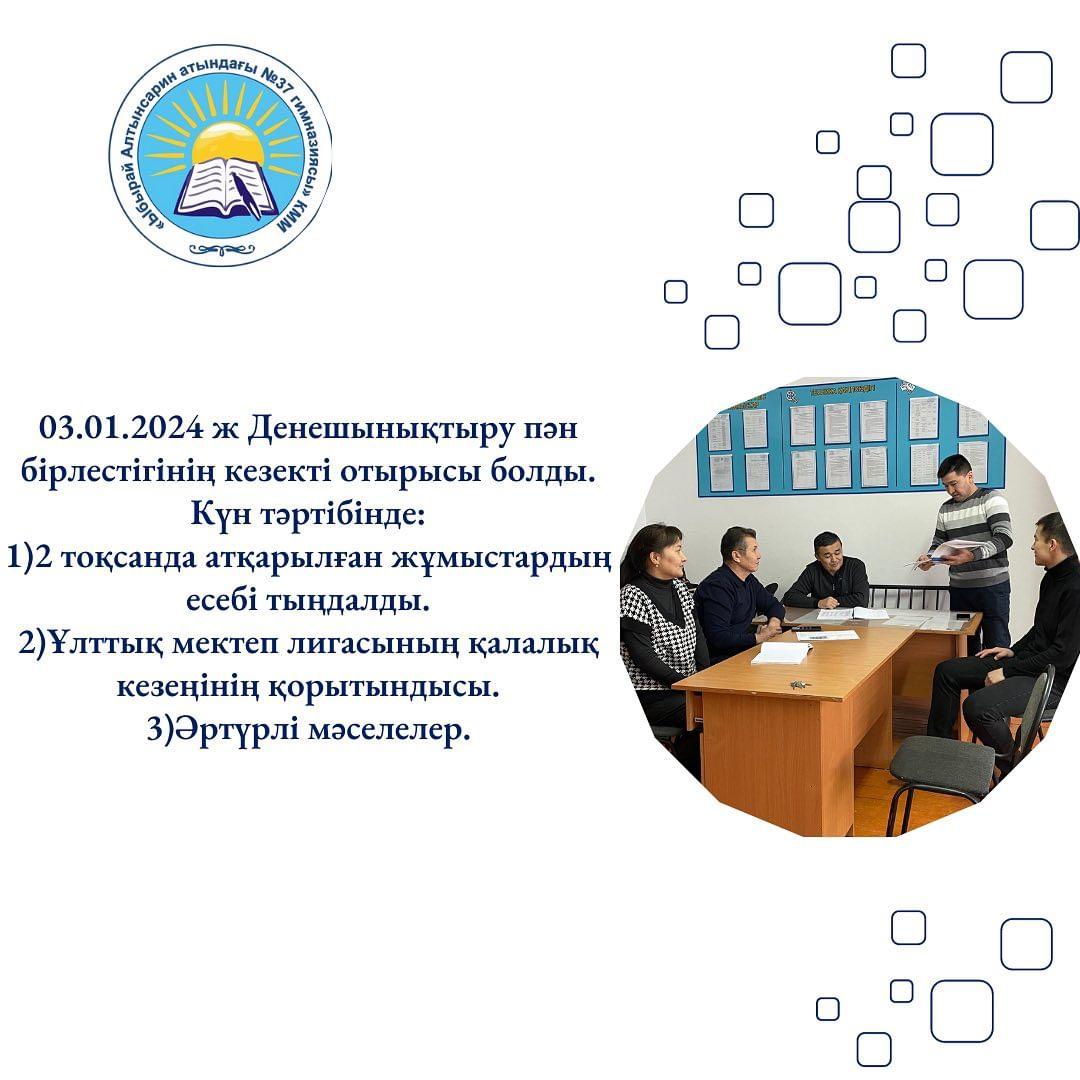 «Ыбырай Алтынсарин атындағы №37 гимназиясы» КММ

03.01.2024 ж Денешынықтыру пән бірлестігінің кезекті отырысы болды.
Күн тәртібінде:
1)2 тоқсанда атқарылған жұмыстардың есебі тыңдалды.
2)Ұлттық мектеп лигасының қалалық кезеңінің қорытындысы.
3)Әртүрлі мәселелер.